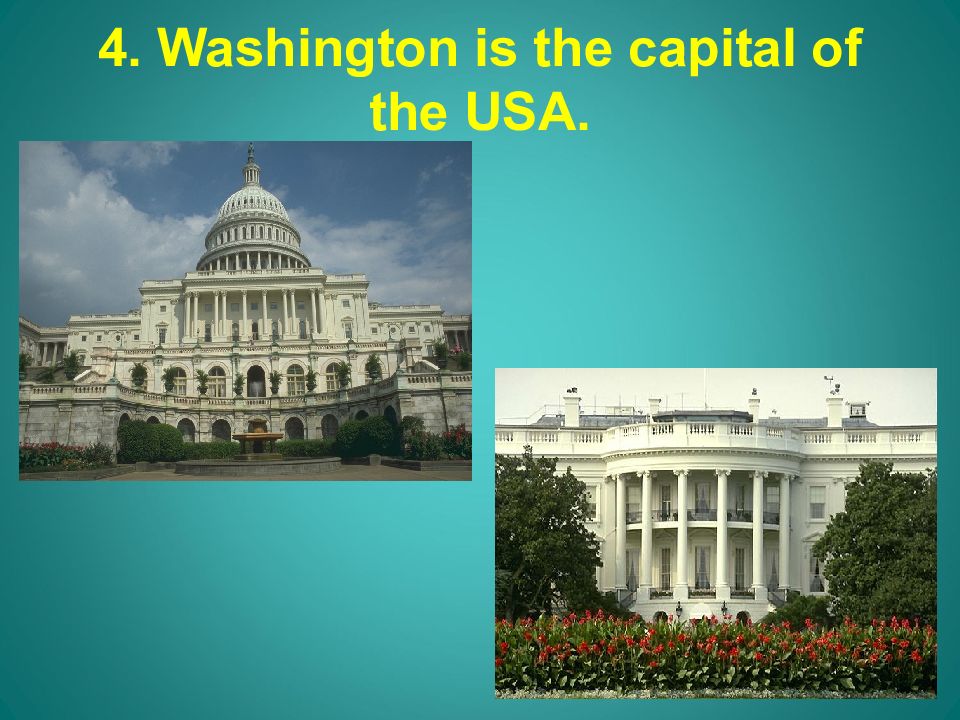 4. Washington is the capital of the USA.